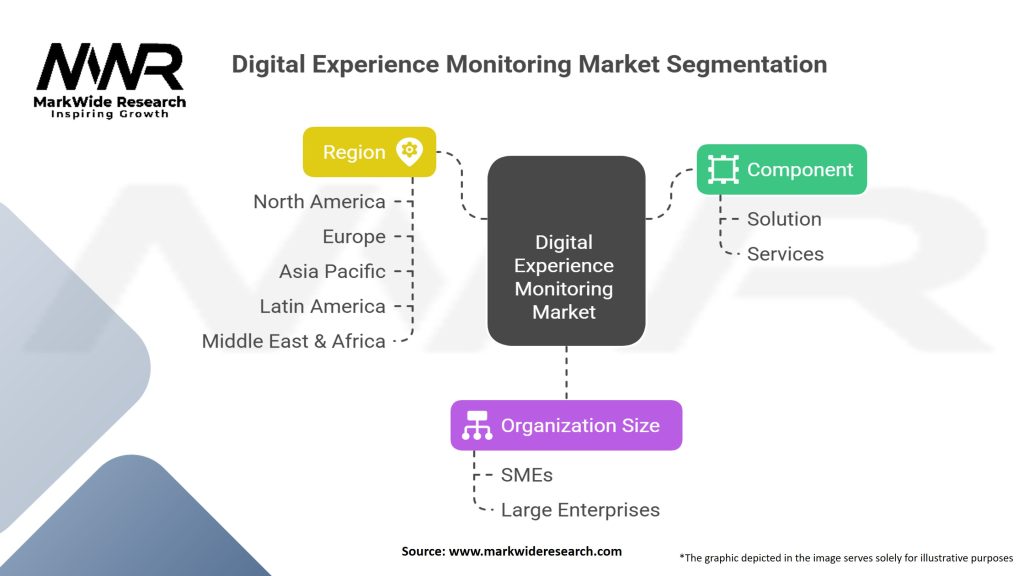 MWR
MarkWide Research
Inspiring Growth

Digital Experience Monitoring Market Segmentation

Region
North America
Europe
Asia Pacific
Latin America
Middle East & Africa

Digital Experience Monitoring Market

Component
Solution
Services

Organization Size
SMEs
Large Enterprises

Source: www.markwideresearch.com

*The graphic depicted in the image serves solely for illustrative purposes